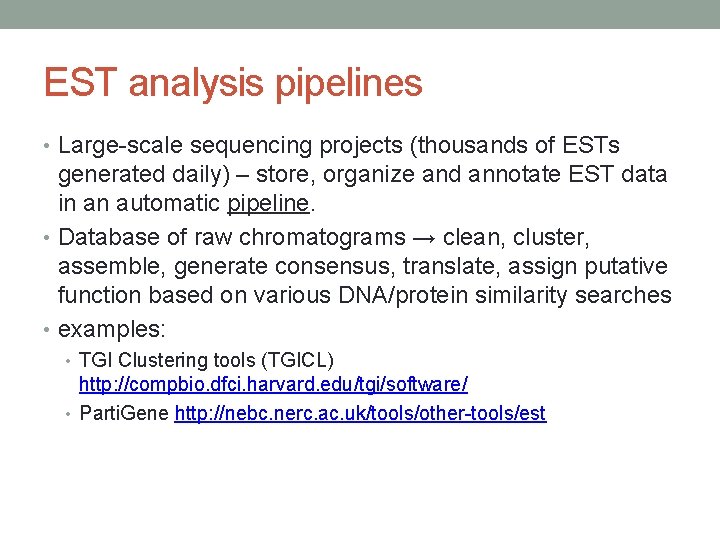 EST analysis pipelines

• Large-scale sequencing projects (thousands of ESTs generated daily) – store, organize and annotate EST data in an automatic pipeline.
• Database of raw chromatograms → clean, cluster, assemble, generate consensus, translate, assign putative function based on various DNA/protein similarity searches
• examples:
  • TGI Clustering tools (TGICL) http://compbio.dfci.harvard.edu/tgi/software/
  • PartiGene http://nebc.nerc.ac.uk/tools/other-tools/est